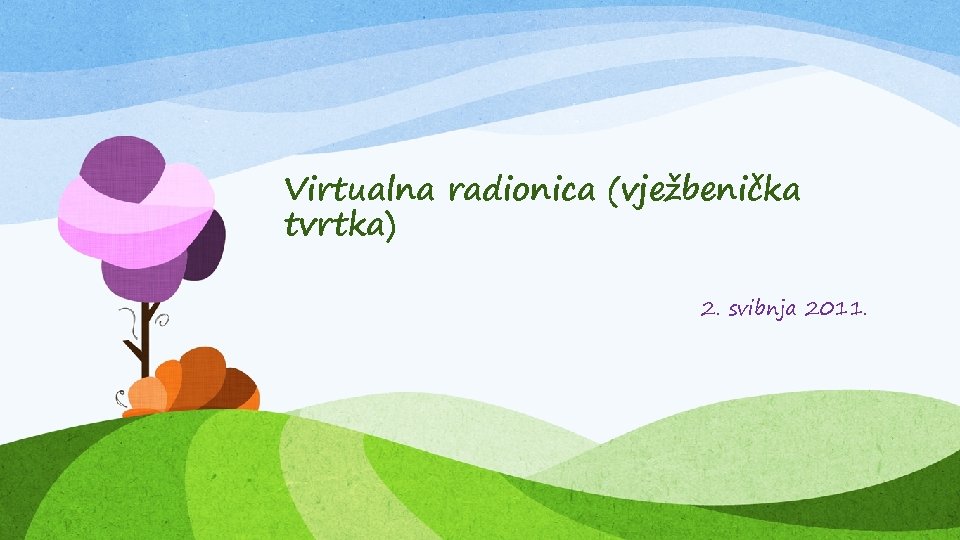 Virtualna radionica (vježbenička tvrtka)

2. svibnja 2011.